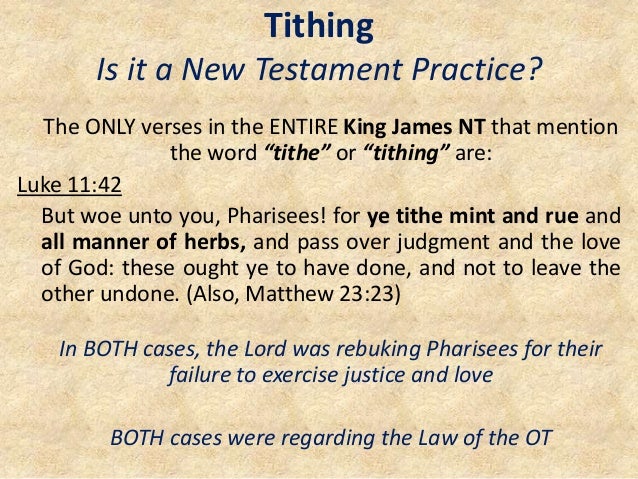 Tithing
Is it a New Testament Practice?

The ONLY verses in the ENTIRE King James NT that mention the word "tithe" or "tithing" are:

Luke 11:42

But woe unto you, Pharisees! for ye tithe mint and rue and all manner of herbs, and pass over judgment and the love of God: these ought ye to have done, and not to leave the other undone. (Also, Matthew 23:23)

In BOTH cases, the Lord was rebuking Pharisees for their failure to exercise justice and love

BOTH cases were regarding the Law of the OT